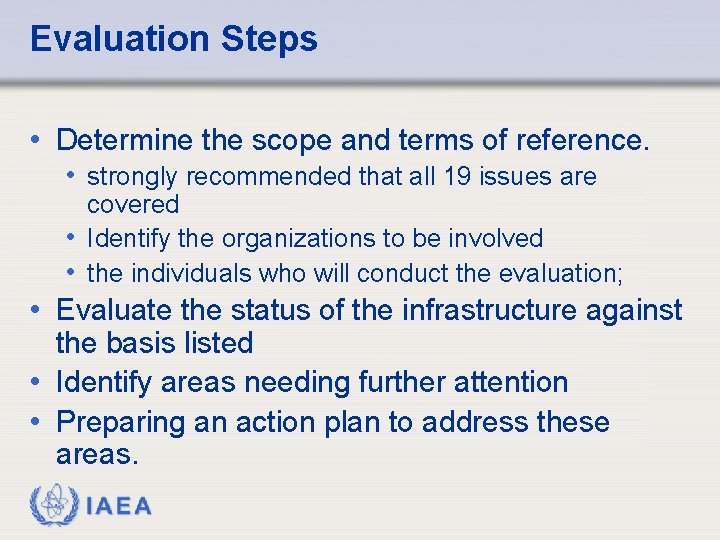 Evaluation Steps

• Determine the scope and terms of reference.
  • strongly recommended that all 19 issues are covered
  • Identify the organizations to be involved
  • the individuals who will conduct the evaluation;
• Evaluate the status of the infrastructure against the basis listed
• Identify areas needing further attention
• Preparing an action plan to address these areas.

IAEA